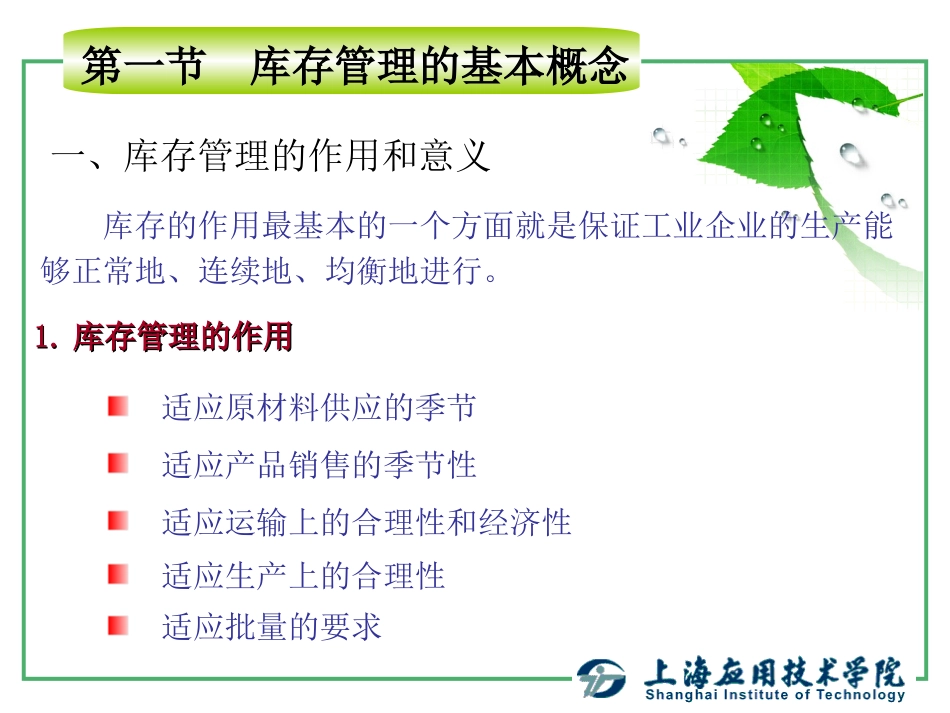 第一节　库存管理的基本概念

一、库存管理的作用和意义

库存的作用最基本的一个方面就是保证工业企业的生产能够正常地、连续地、均衡地进行。

1. 库存管理的作用

适应原材料供应的季节

适应产品销售的季节性

适应运输上的合理性和经济性

适应生产上的合理性

适应批量的要求

上海应用技术学院
Shanghai Institute of Technology